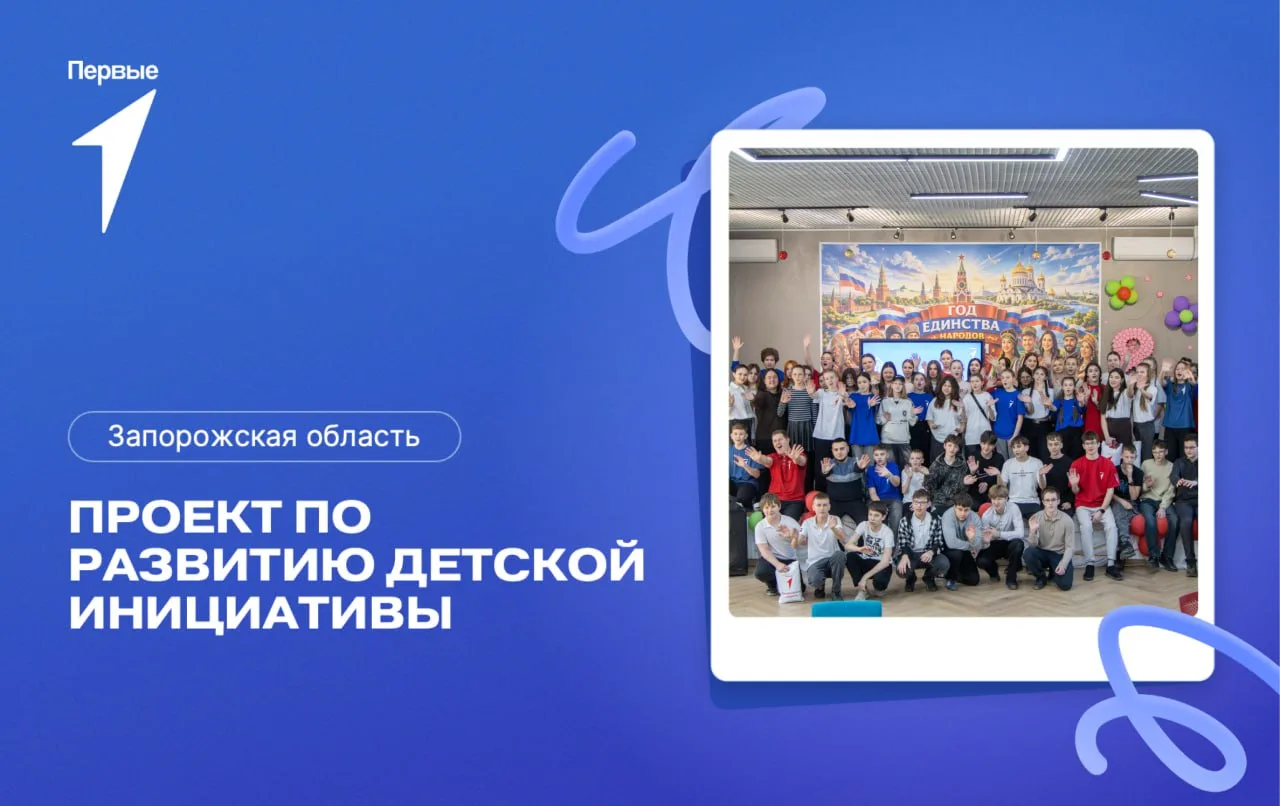 Первые

Запорожская область

ПРОЕКТ ПО РАЗВИТИЮ ДЕТСКОЙ ИНИЦИАТИВЫ

ГОД ЕДИНСТВА НАРОДОВ